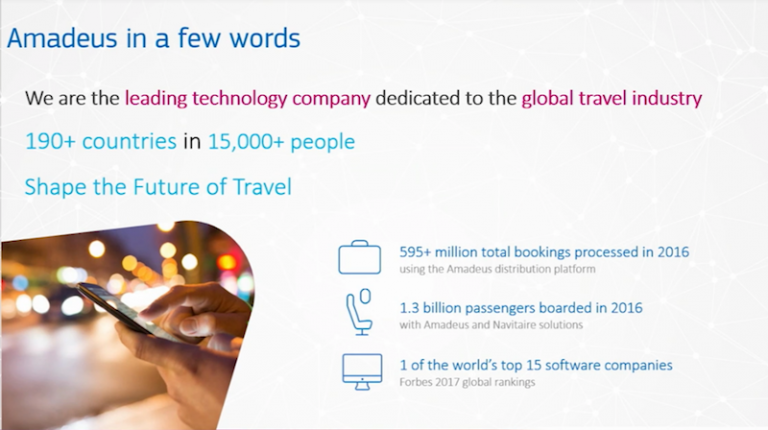 Amadeus in a few words

We are the leading technology company dedicated to the global travel industry

190+ countries in 15,000+ people

Shape the Future of Travel

595+ million total bookings processed in 2016
using the Amadeus distribution platform

1.3 billion passengers boarded in 2016
with Amadeus and Navitaire solutions

1 of the world's top 15 software companies
Forbes 2017 global rankings